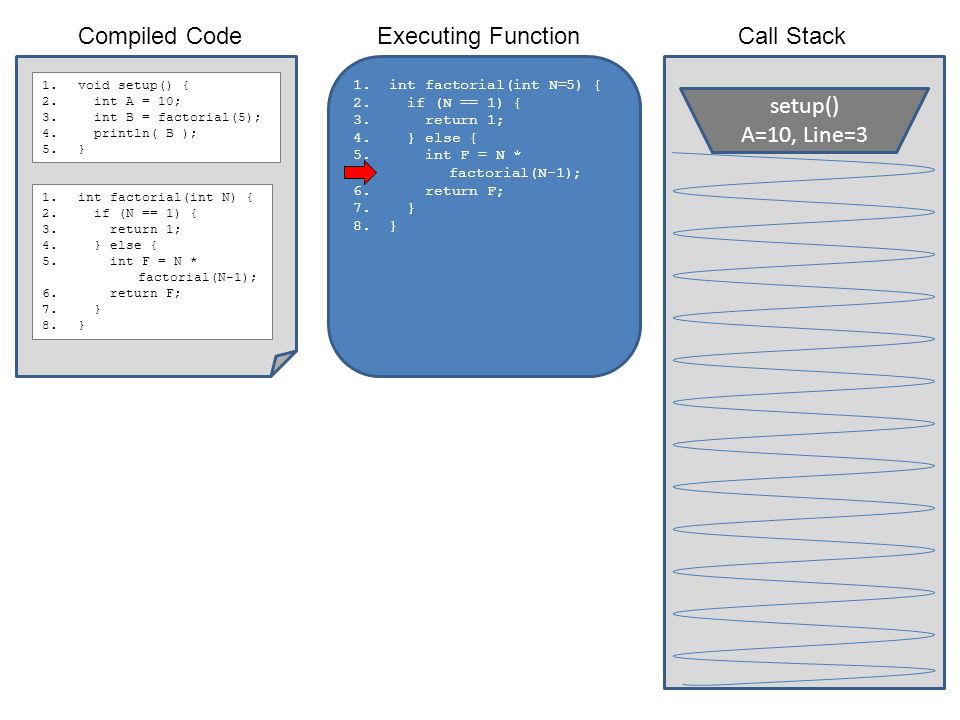 Compiled Code

1. void setup() {
2. int A = 10;
3. int B = factorial(5);
4. println( B );
5. }

1. int factorial(int N) {
2. if (N == 1) {
3. return 1;
4. } else {
5. int F = N *
factorial(N-1);
6. return F;
7. }
8. }

Executing Function

1. int factorial(int N=5) {
2. if (N == 1) {
3. return 1;
4. } else {
5. int F = N *
factorial(N-1);
6. return F;
7. }
8. }

Call Stack

setup()
A=10, Line=3